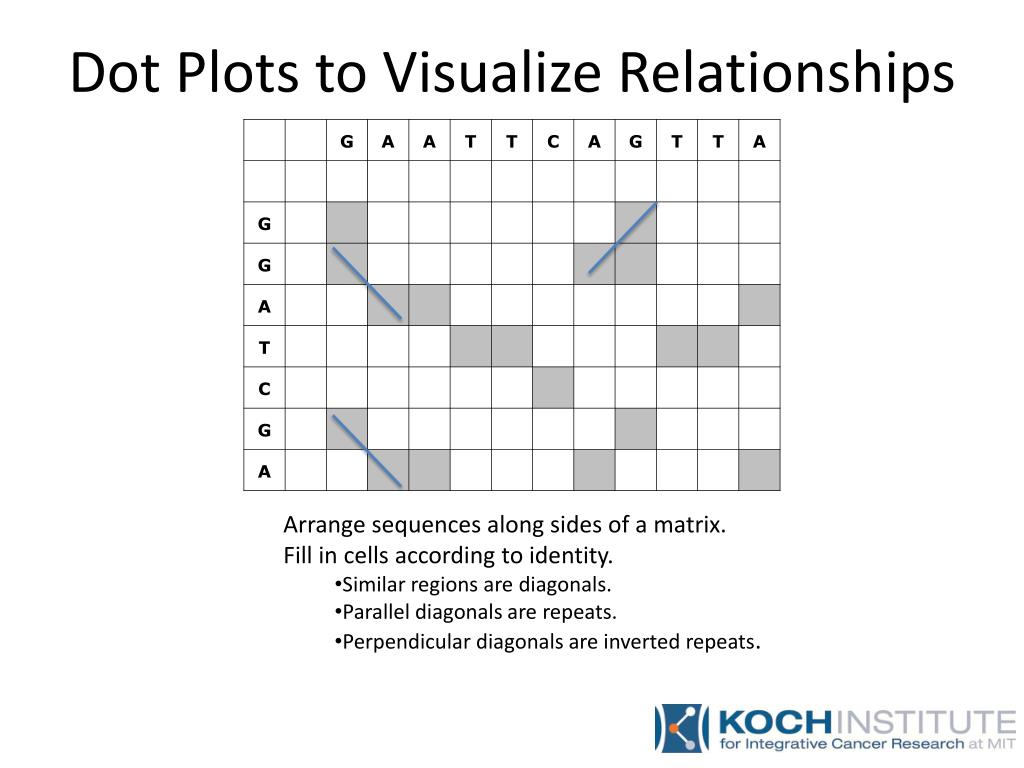 Dot Plots to Visualize Relationships

| | | G | A | A | T | T | C | A | G | T | T | A |
|---|---|---|---|---|---|---|---|---|---|---|---|---|
| | | | | | | | | | | | | |
| G | | | | | | | | | | | | |
| G | | | | | | | | | | | | |
| A | | | | | | | | | | | | |
| T | | | | | | | | | | | | |
| C | | | | | | | | | | | | |
| G | | | | | | | | | | | | |
| A | | | | | | | | | | | | |

Arrange sequences along sides of a matrix.
Fill in cells according to identity.
•Similar regions are diagonals.
•Parallel diagonals are repeats.
•Perpendicular diagonals are inverted repeats.

KOCH INSTITUTE for Integrative Cancer Research at MIT